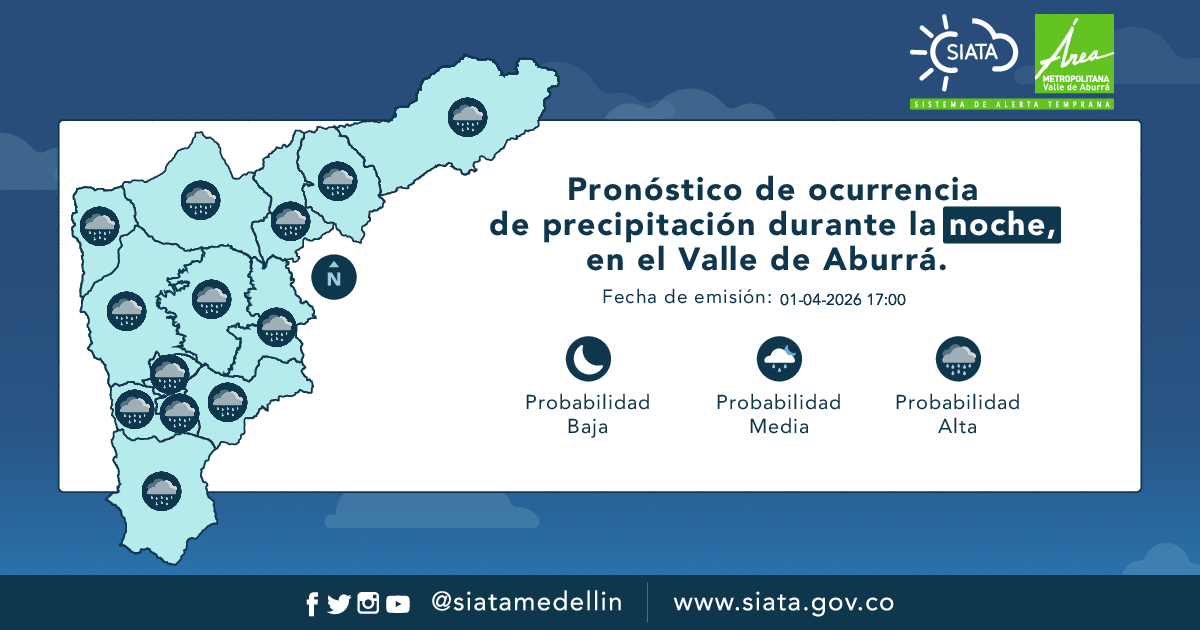 SIATA

Área METROPOLITANA Valle de Aburrá

SISTEMA DE ALERTA TEMPRANA

N

Pronóstico de ocurrencia de precipitación durante la noche, en el Valle de Aburrá.

Fecha de emisión: 01-04-2026 17:00

Probabilidad Baja

Probabilidad Media

Probabilidad Alta

@siatamedellin

www.siata.gov.co